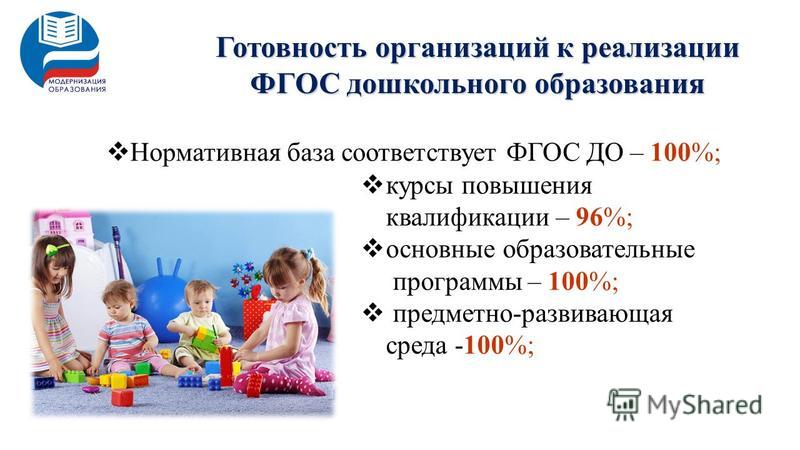 МОДЕРНИЗАЦИЯ ОБРАЗОВАНИЯ

Готовность организаций к реализации ФГОС дошкольного образования

❖Нормативная база соответствует ФГОС ДО – 100%;

❖курсы повышения квалификации – 96%;

❖основные образовательные программы – 100%;

❖ предметно-развивающая среда -100%;

MyShared